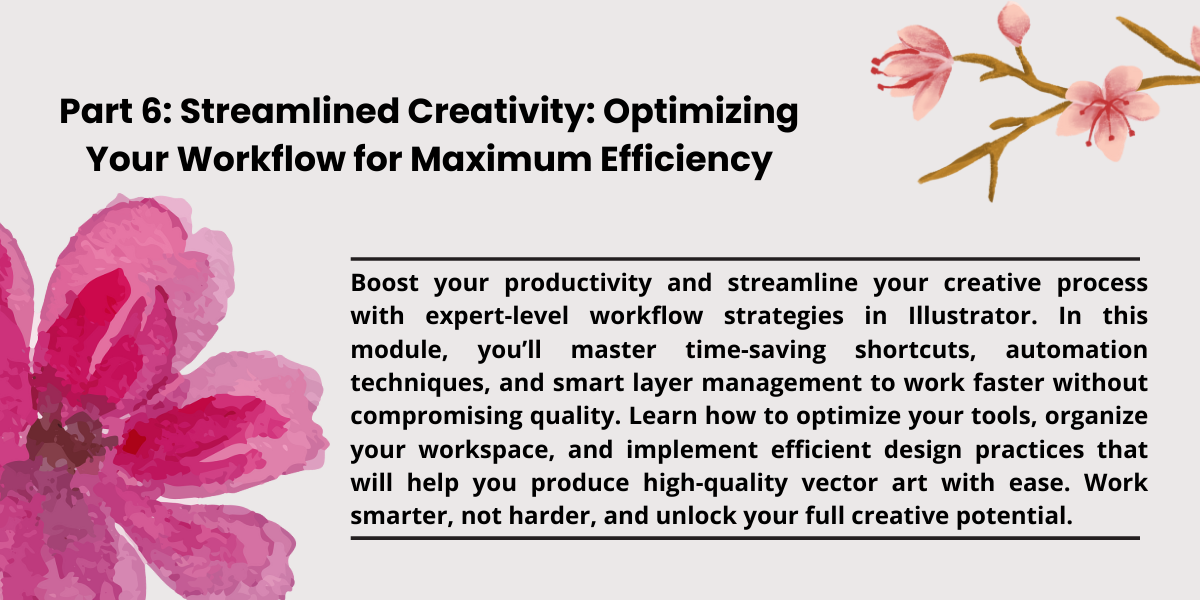 Part 6: Streamlined Creativity: Optimizing Your Workflow for Maximum Efficiency

Boost your productivity and streamline your creative process with expert-level workflow strategies in Illustrator. In this module, you'll master time-saving shortcuts, automation techniques, and smart layer management to work faster without compromising quality. Learn how to optimize your tools, organize your workspace, and implement efficient design practices that will help you produce high-quality vector art with ease. Work smarter, not harder, and unlock your full creative potential.